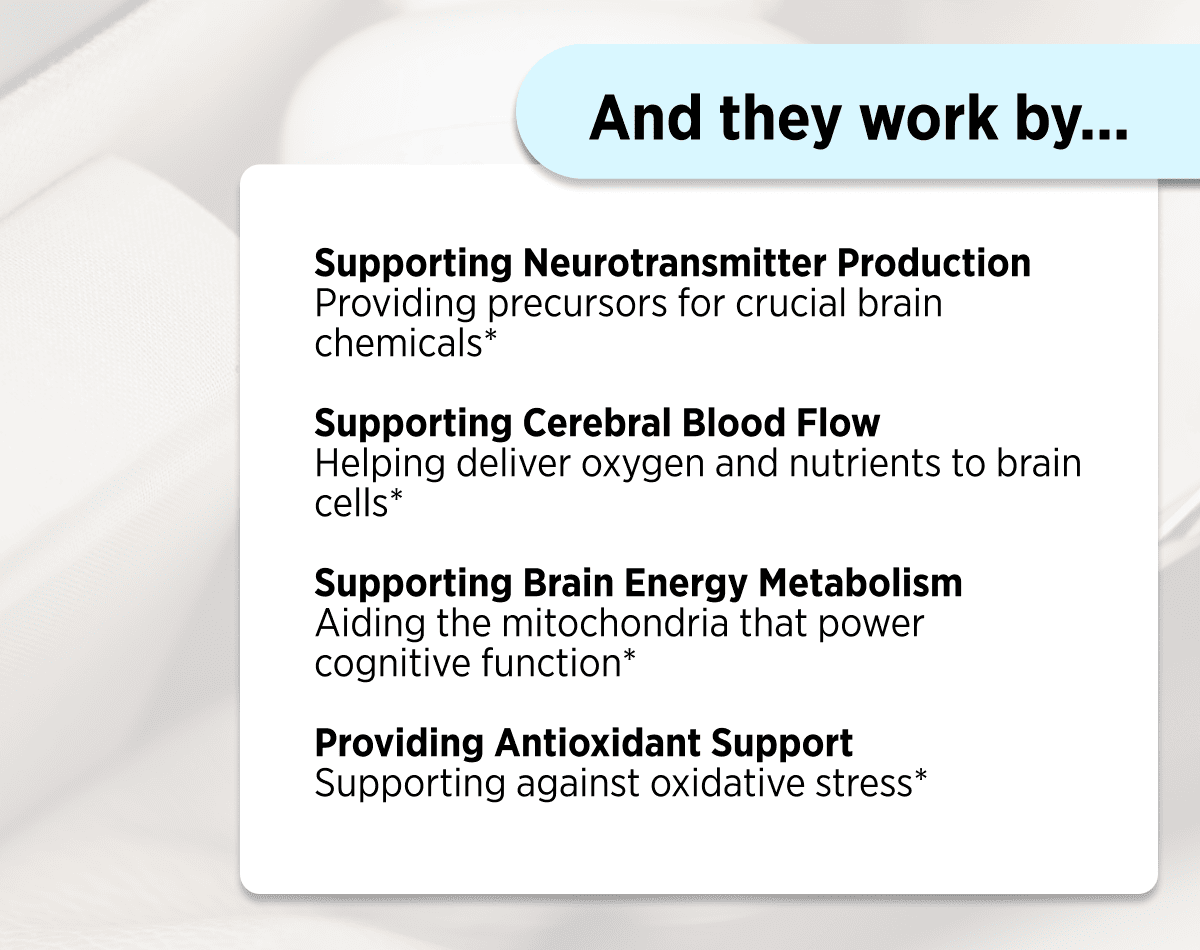 And they work by...

Supporting Neurotransmitter Production
Providing precursors for crucial brain chemicals*

Supporting Cerebral Blood Flow
Helping deliver oxygen and nutrients to brain cells*

Supporting Brain Energy Metabolism
Aiding the mitochondria that power cognitive function*

Providing Antioxidant Support
Supporting against oxidative stress*